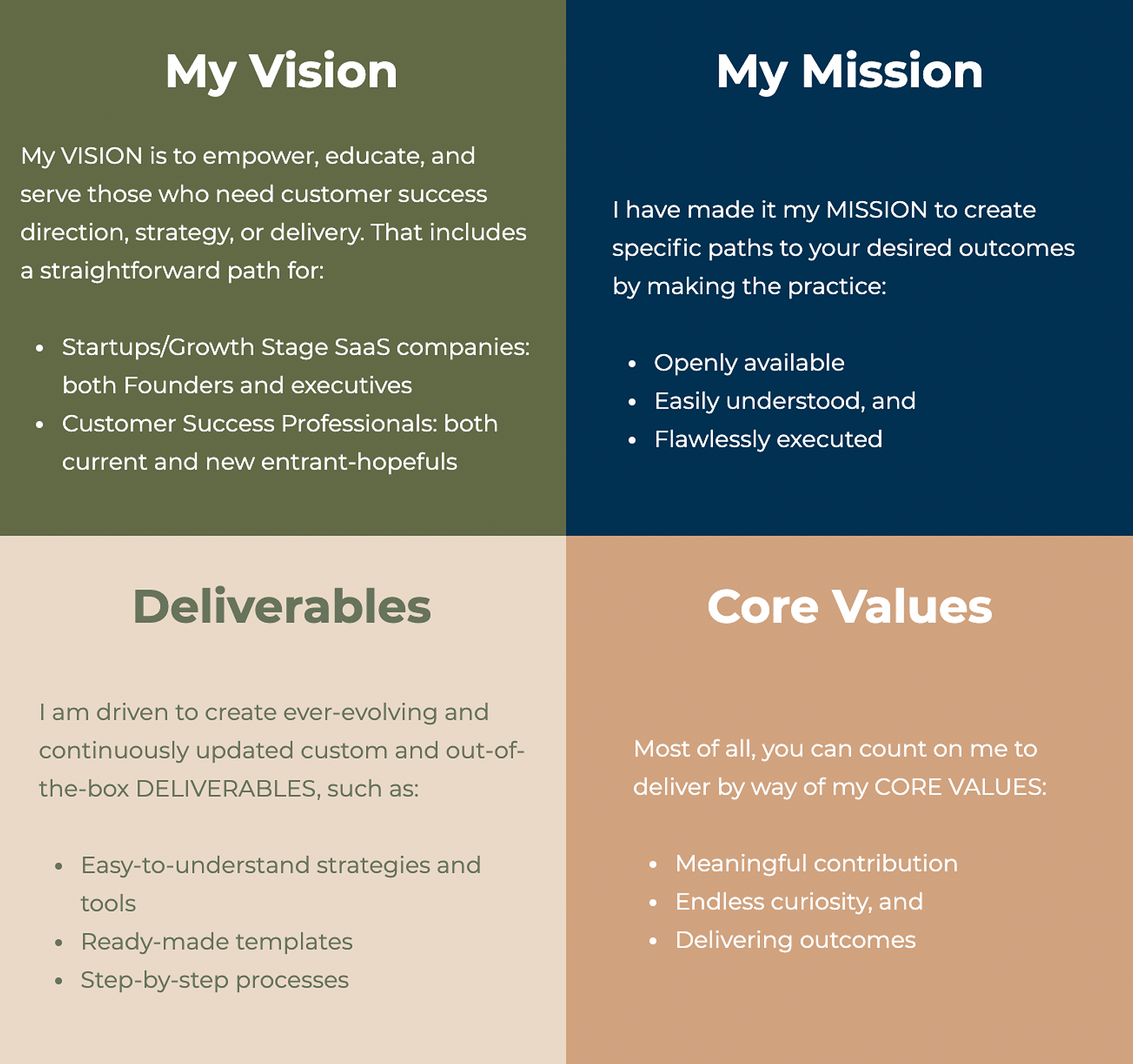 My Vision

My VISION is to empower, educate, and serve those who need customer success direction, strategy, or delivery. That includes a straightforward path for:

• Startups/Growth Stage SaaS companies: both Founders and executives
• Customer Success Professionals: both current and new entrant-hopefuls

My Mission

I have made it my MISSION to create specific paths to your desired outcomes by making the practice:

• Openly available
• Easily understood, and
• Flawlessly executed

Deliverables

I am driven to create ever-evolving and continuously updated custom and out-of-the-box DELIVERABLES, such as:

• Easy-to-understand strategies and tools
• Ready-made templates
• Step-by-step processes

Core Values

Most of all, you can count on me to deliver by way of my CORE VALUES:

• Meaningful contribution
• Endless curiosity, and
• Delivering outcomes